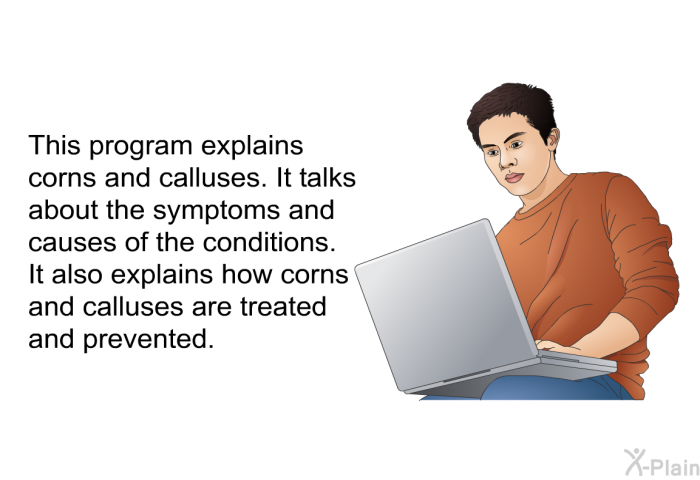 This program explains corns and calluses. It talks about the symptoms and causes of the conditions. It also explains how corns and calluses are treated and prevented.

X-Plain